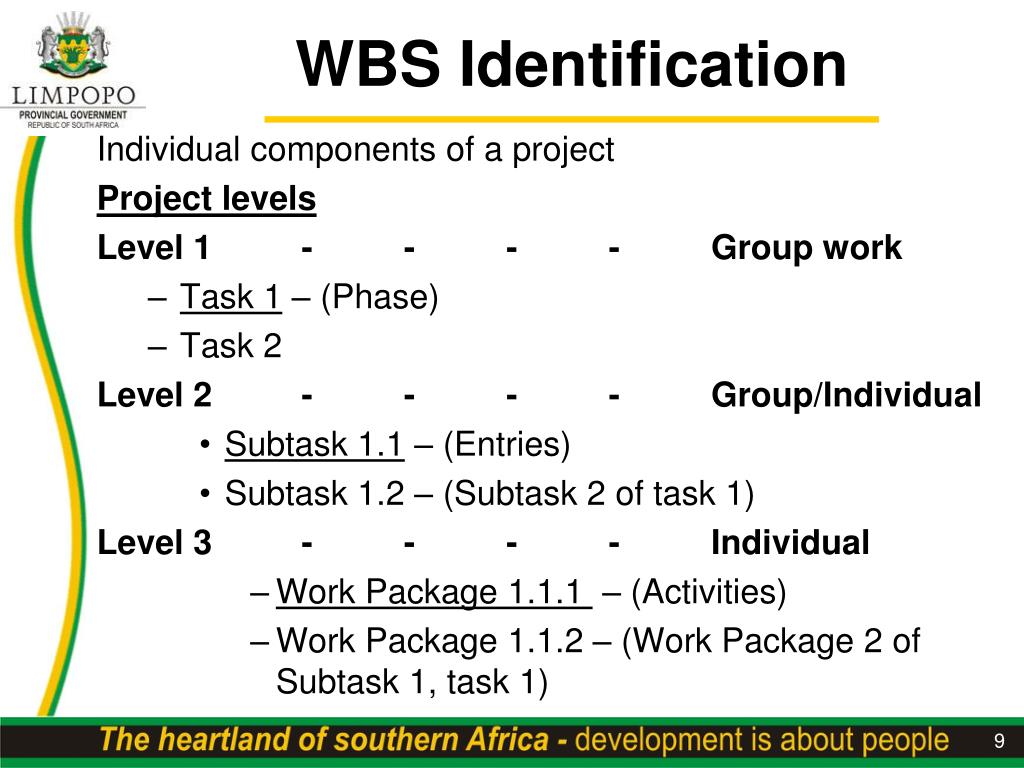 LIMPOPO
PROVINCIAL GOVERNMENT
REPUBLIC OF SOUTH AFRICA

WBS Identification

Individual components of a project

Project levels

Level 1 - - - - Group work

– Task 1 – (Phase)

– Task 2

Level 2 - - - - Group/Individual

• Subtask 1.1 – (Entries)

• Subtask 1.2 – (Subtask 2 of task 1)

Level 3 - - - - Individual

– Work Package 1.1.1 – (Activities)

– Work Package 1.1.2 – (Work Package 2 of Subtask 1, task 1)

The heartland of southern Africa - development is about people

9